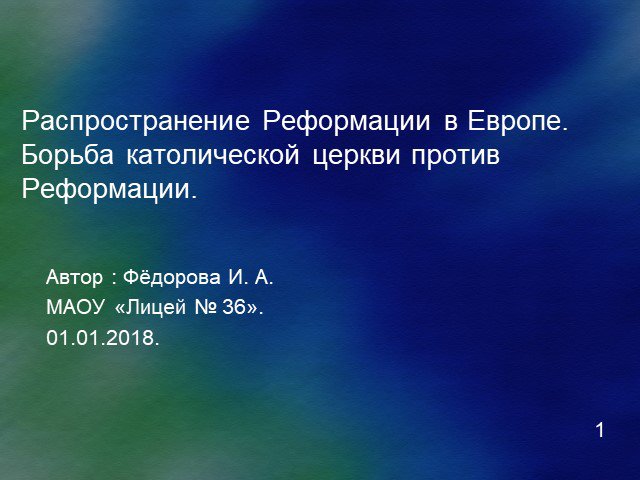 Распространение Реформации в Европе. Борьба католической церкви против Реформации.

Автор : Фёдорова И. А.
МАОУ «Лицей № 36».
01.01.2018.

1